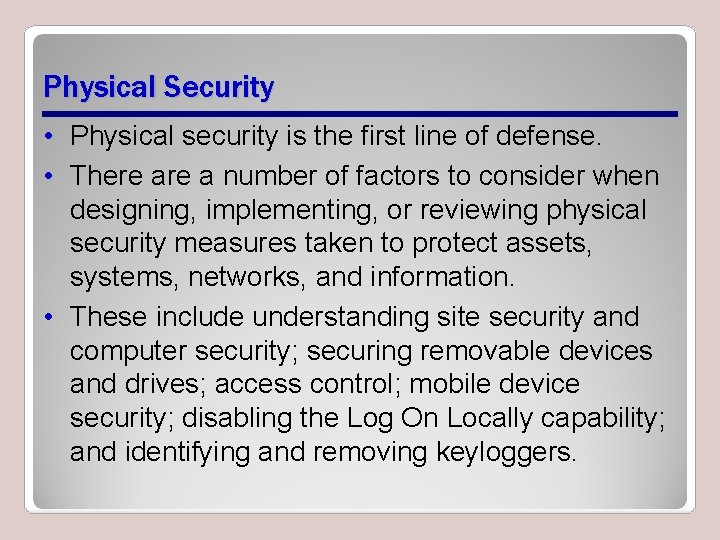 Physical Security

• Physical security is the first line of defense.

• There are a number of factors to consider when designing, implementing, or reviewing physical security measures taken to protect assets, systems, networks, and information.

• These include understanding site security and computer security; securing removable devices and drives; access control; mobile device security; disabling the Log On Locally capability; and identifying and removing keyloggers.